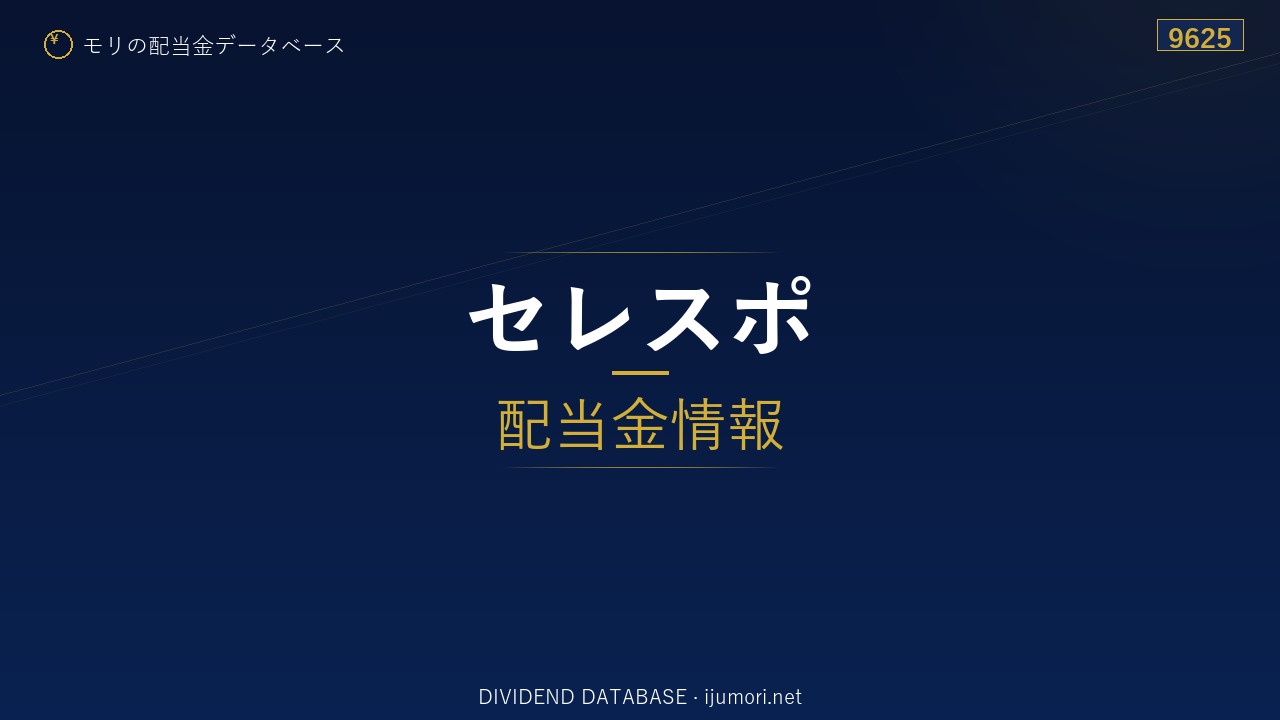 ¥ モリの配当金データベース

9625

セレスポ

配当金情報

DIVIDEND DATABASE · ijumori.net